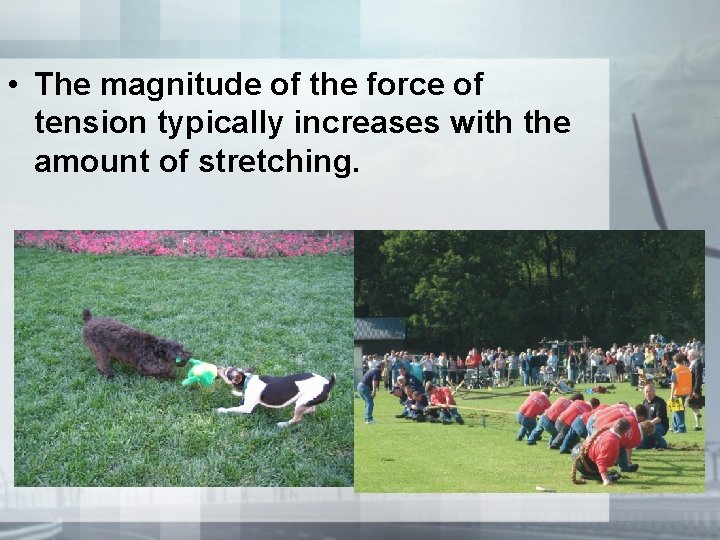 • The magnitude of the force of tension typically increases with the amount of stretching.